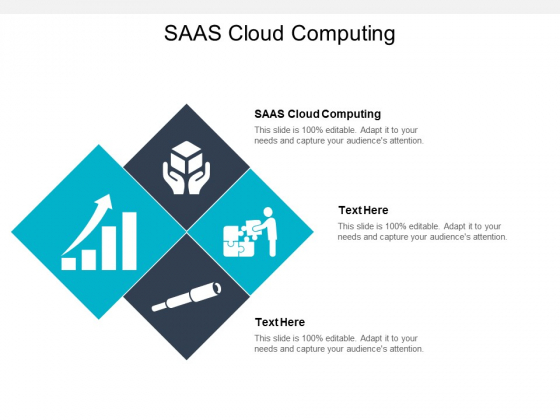 SAAS Cloud Computing

SAAS Cloud Computing
This slide is 100% editable. Adapt it to your needs and capture your audience's attention.

Text Here
This slide is 100% editable. Adapt it to your needs and capture your audience's attention.

Text Here
This slide is 100% editable. Adapt it to your needs and capture your audience's attention.